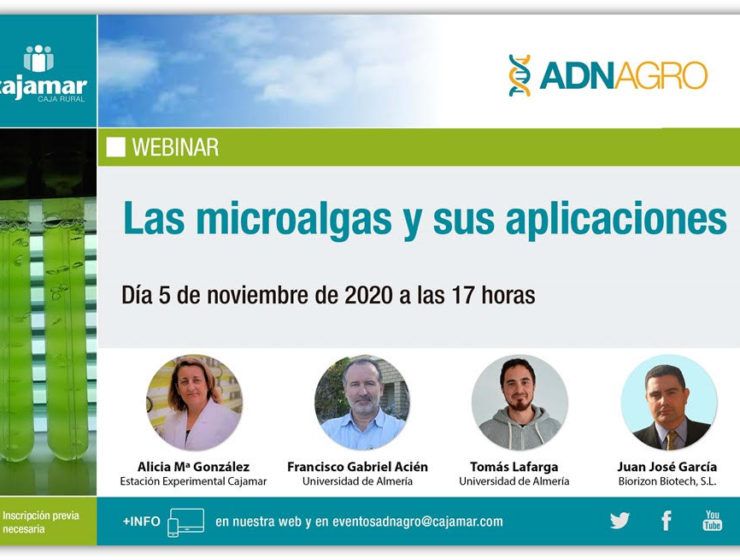 cajamar
CAJA RURAL

ADNAGRO

WEBINAR

Las microalgas y sus aplicaciones

Día 5 de noviembre de 2020 a las 17 horas

Alicia Mª González
Estación Experimental Cajamar

Francisco Gabriel Acién
Universidad de Almería

Tomás Lafarga
Universidad de Almería

Juan José García
Biorizon Biotech, S.L.

Inscripción previa necesaria

+INFO en nuestra web y en eventosadnagro@cajamar.com

You Tube